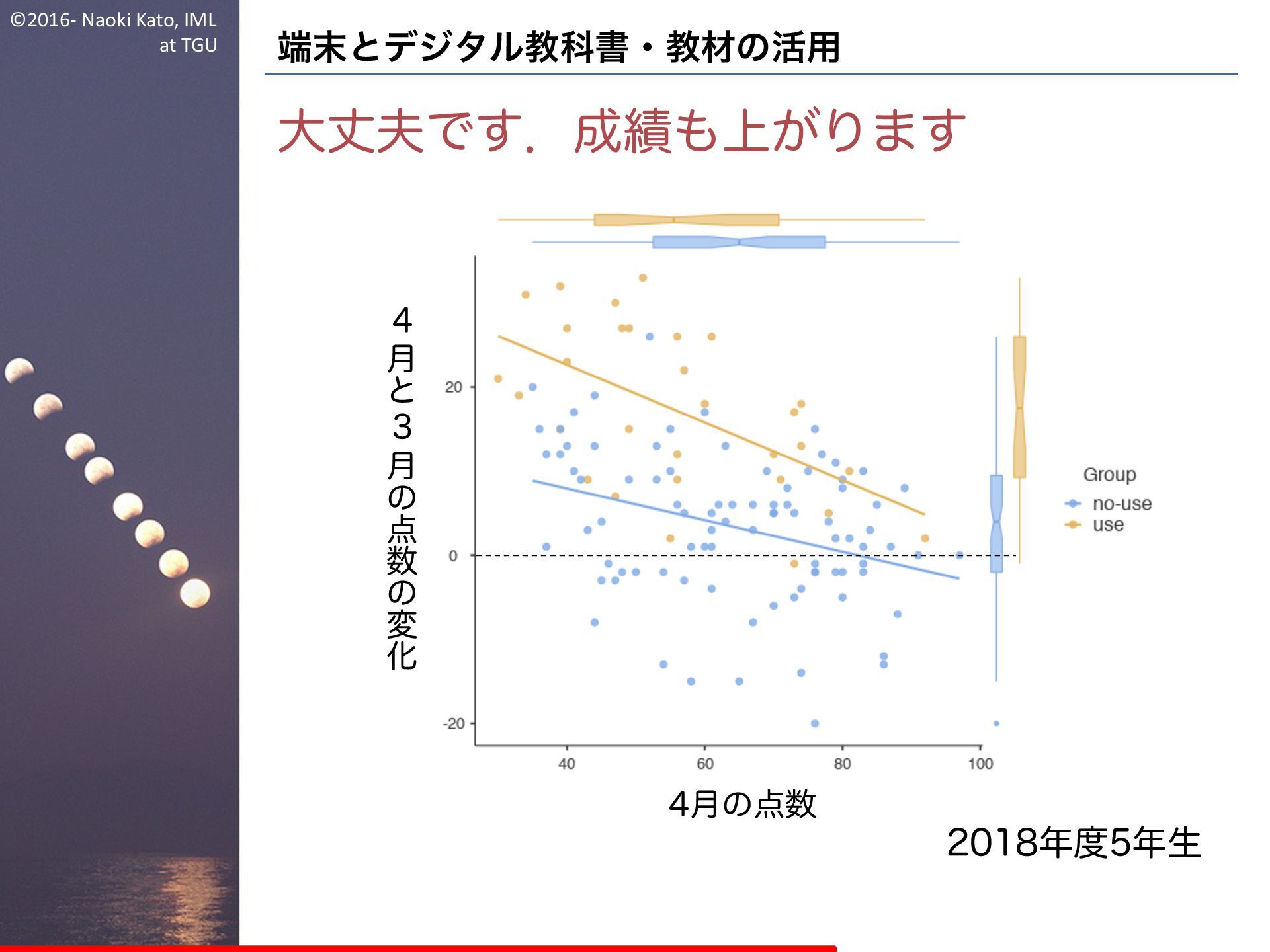 ©2016- Naoki Kato, IML at TGU

端末とデジタル教科書・教材の活用

大丈夫です．成績も上がります

４月と３月の点数の変化

20
0
-20

40
60
80
100

4月の点数

Group
no-use
use

2018年度5年生